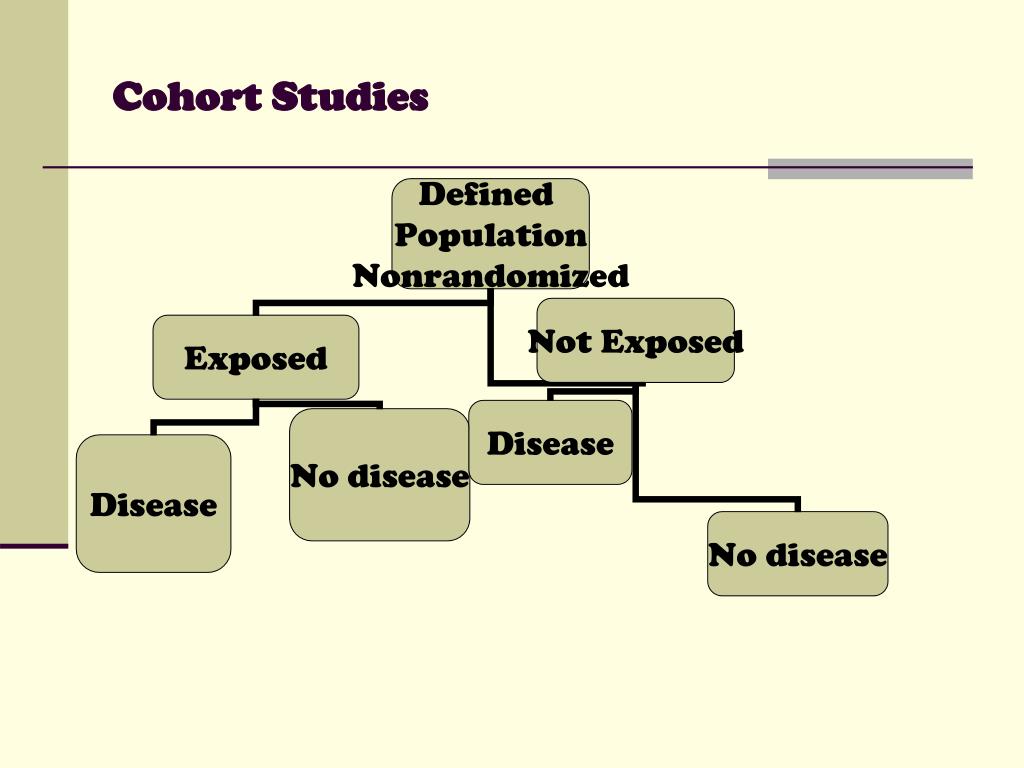 Cohort Studies

Defined Population Nonrandomized

Exposed

Not Exposed

Disease

No disease

Disease

No disease